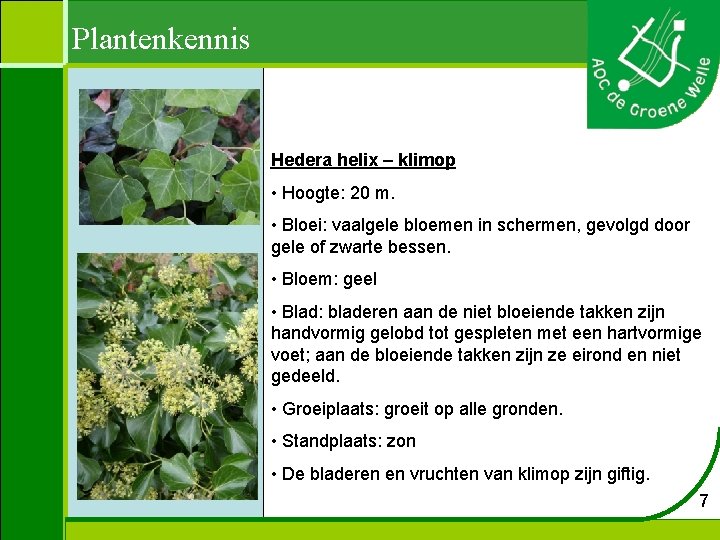 Plantenkennis

AOC de Groene Welle

Hedera helix – klimop

• Hoogte: 20 m.

• Bloei: vaalgele bloemen in schermen, gevolgd door gele of zwarte bessen.

• Bloem: geel

• Blad: bladeren aan de niet bloeiende takken zijn handvormig gelobd tot gespleten met een hartvormige voet; aan de bloeiende takken zijn ze eirond en niet gedeeld.

• Groeiplaats: groeit op alle gronden.

• Standplaats: zon

• De bladeren en vruchten van klimop zijn giftig.

7